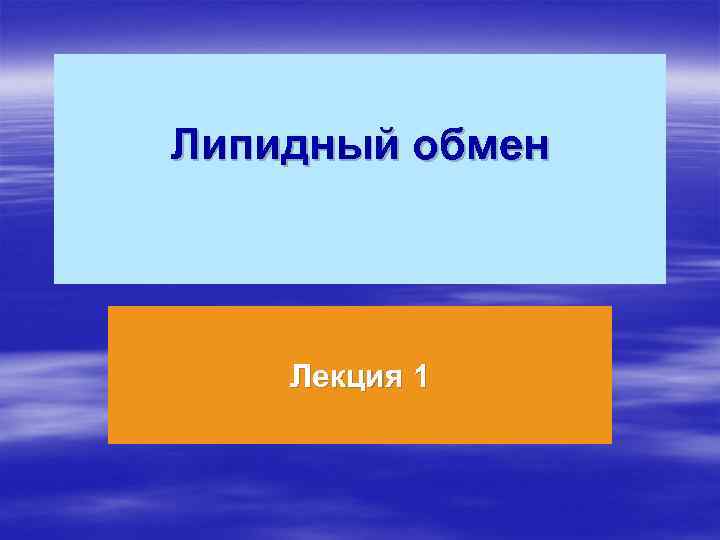 Липидный обмен

Лекция 1